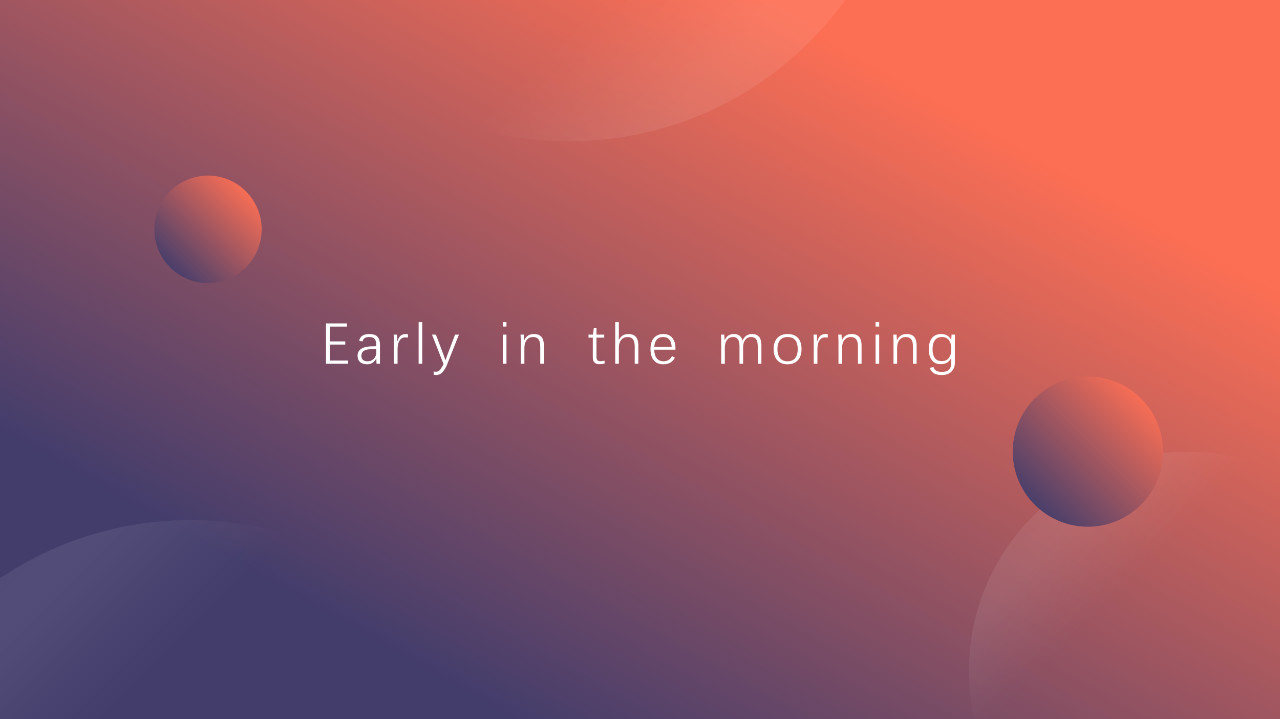 Early in the morning